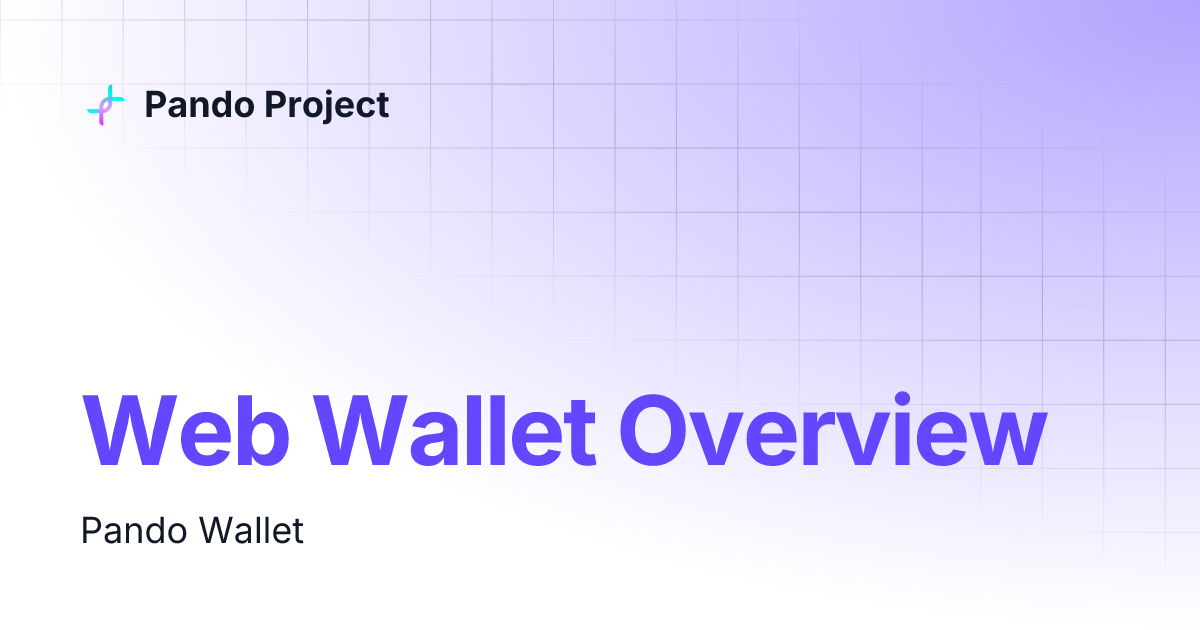 Pando Project

Web Wallet Overview

Pando Wallet